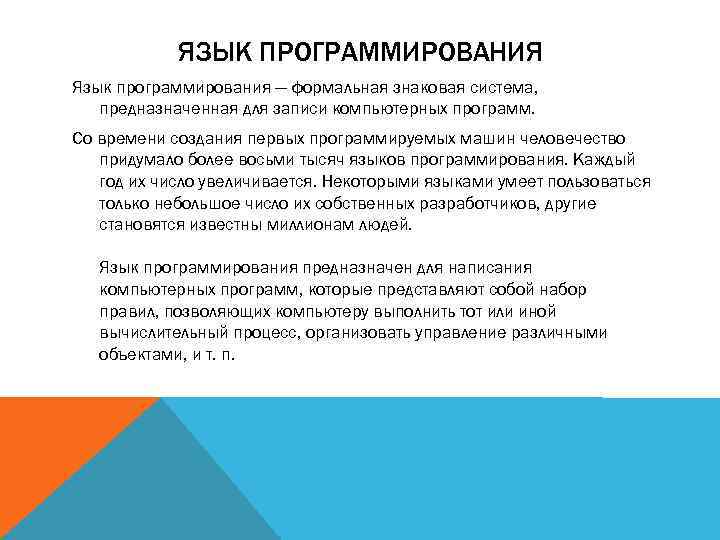 ЯЗЫК ПРОГРАММИРОВАНИЯ

Язык программирования — формальная знаковая система, предназначенная для записи компьютерных программ.

Со времени создания первых программируемых машин человечество придумало более восьми тысяч языков программирования. Каждый год их число увеличивается. Некоторыми языками умеет пользоваться только небольшое число их собственных разработчиков, другие становятся известны миллионам людей.

Язык программирования предназначен для написания компьютерных программ, которые представляют собой набор правил, позволяющих компьютеру выполнить тот или иной вычислительный процесс, организовать управление различными объектами, и т. п.